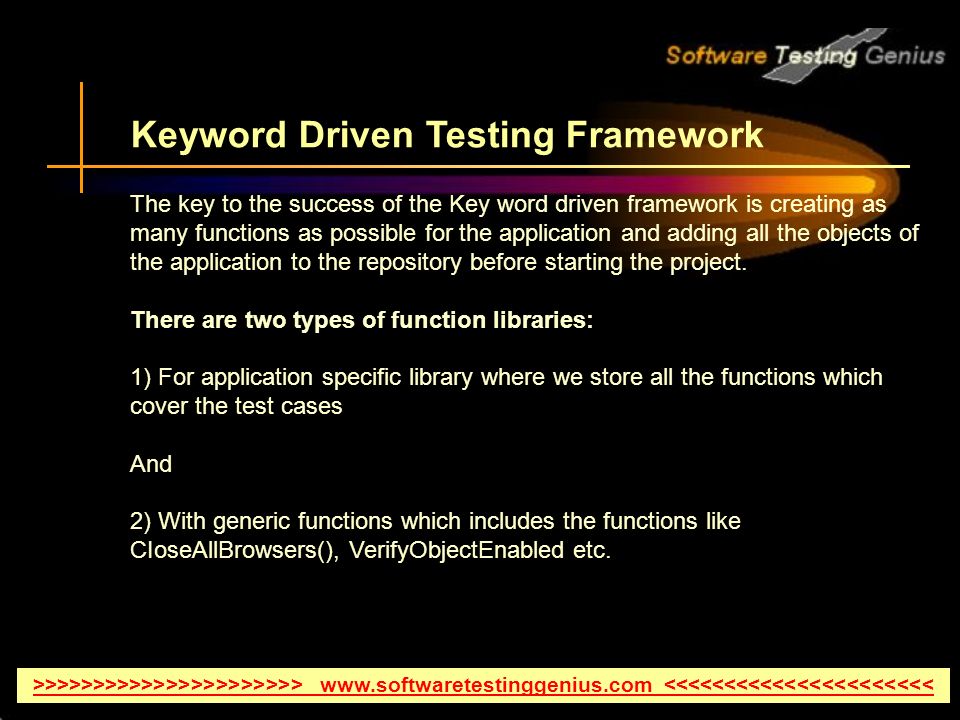 Software Testing Genius

Keyword Driven Testing Framework

The key to the success of the Key word driven framework is creating as many functions as possible for the application and adding all the objects of the application to the repository before starting the project.

There are two types of function libraries:

1) For application specific library where we store all the functions which cover the test cases

And

2) With generic functions which includes the functions like CloseAllBrowsers(), VerifyObjectEnabled etc.

>>>>>>>>>>>>>>>>>>>>>>> www.softwaretestinggenius.com <<<<<<<<<<<<<<<<<<<<<<<